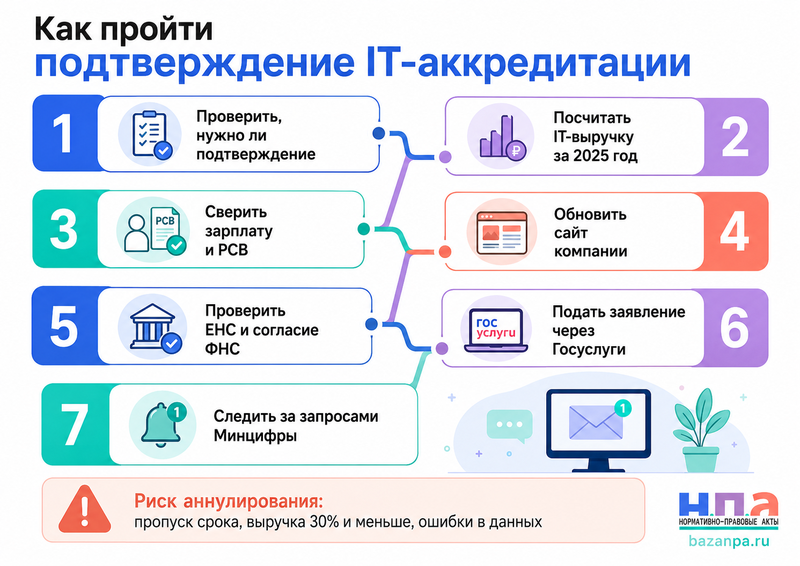 Как пройти
подтверждение IT-аккредитации

1
Проверить, нужно ли подтверждение

2
Посчитать IT-выручку за 2025 год

3
РСВ
Сверить зарплату и РСВ

4
Обновить сайт компании

5
Проверить ЕНС и согласие ФНС

6
гос услуги
Подать заявление через Госуслуги

7
1
Следить за запросами Минцифры

1

Риск аннулирования:
пропуск срока, выручка 30% и меньше, ошибки в данных

н.п.а
НОРМАТИВНО-ПРАВОВЫЕ АКТЫ
bazanpa.ru